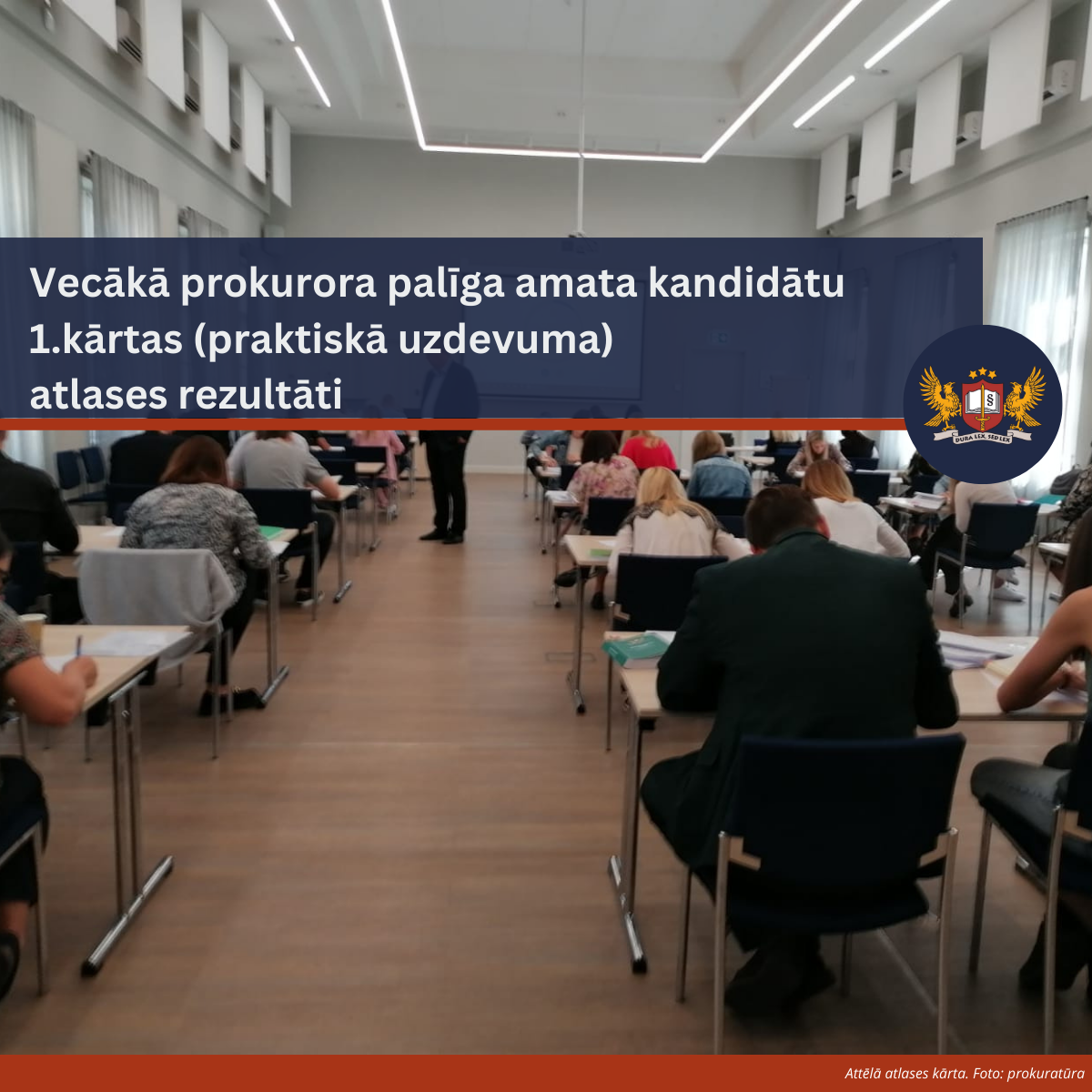 Vecākā prokurora palīga amata kandidātu 1.kārtas (praktiskā uzdevuma) atlases rezultāti

DURA LEX, SED LEX

Attēlā atlases kārta. Foto: prokuratūra